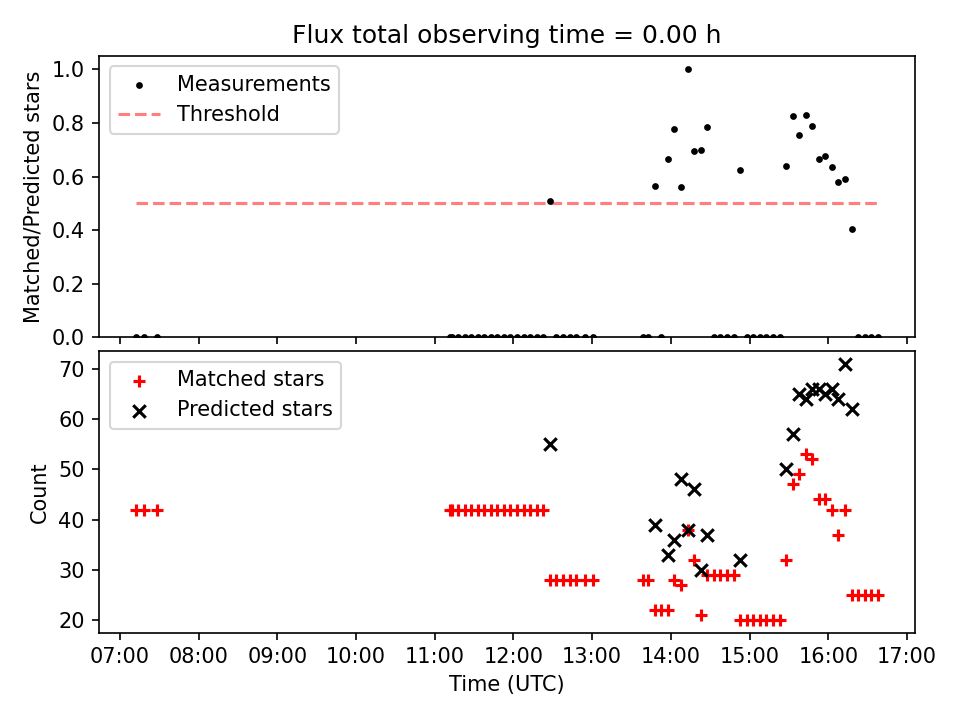 Flux total observing time = 0.00 h

Matched/Predicted stars

1.0
0.8
0.6
0.4
0.2
0.0

Measurements
Threshold

Count

70
60
50
40
30
20

Matched stars
Predicted stars

07:00 08:00 09:00 10:00 11:00 12:00 13:00 14:00 15:00 16:00 17:00

Time (UTC)